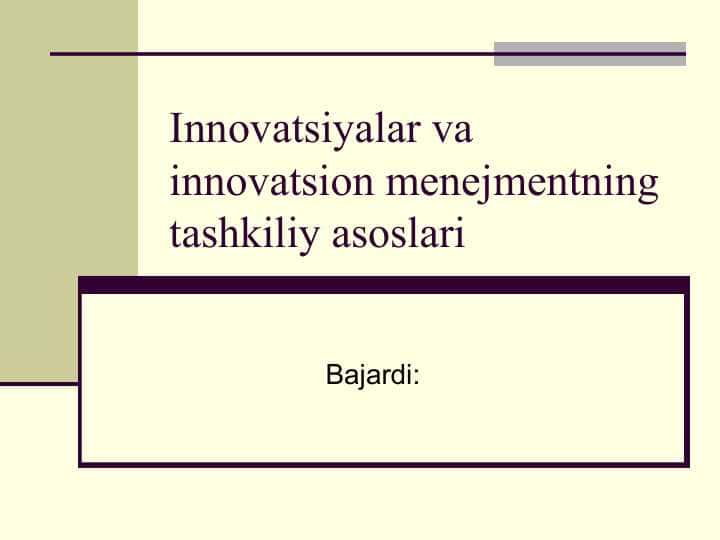 Innovatsiyalar va innovatsion menejmentning tashkiliy asoslari

Bajardi: